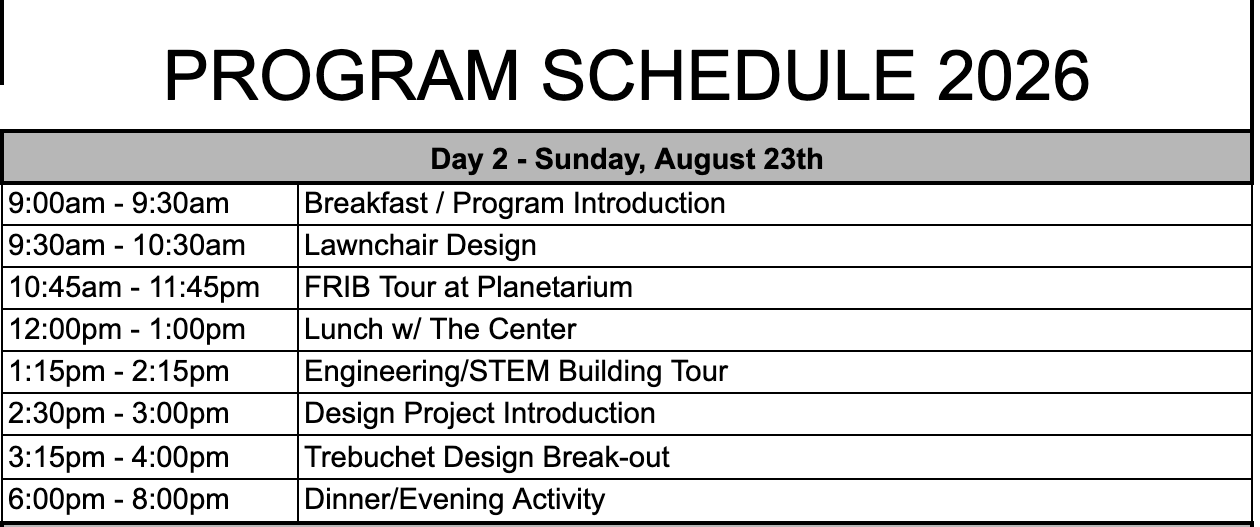 PROGRAM SCHEDULE 2026

| Day 2 - Sunday, August 23th | |
|---|---|
| 9:00am - 9:30am | Breakfast / Program Introduction |
| 9:30am - 10:30am | Lawnchair Design |
| 10:45am - 11:45pm | FRIB Tour at Planetarium |
| 12:00pm - 1:00pm | Lunch w/ The Center |
| 1:15pm - 2:15pm | Engineering/STEM Building Tour |
| 2:30pm - 3:00pm | Design Project Introduction |
| 3:15pm - 4:00pm | Trebuchet Design Break-out |
| 6:00pm - 8:00pm | Dinner/Evening Activity |